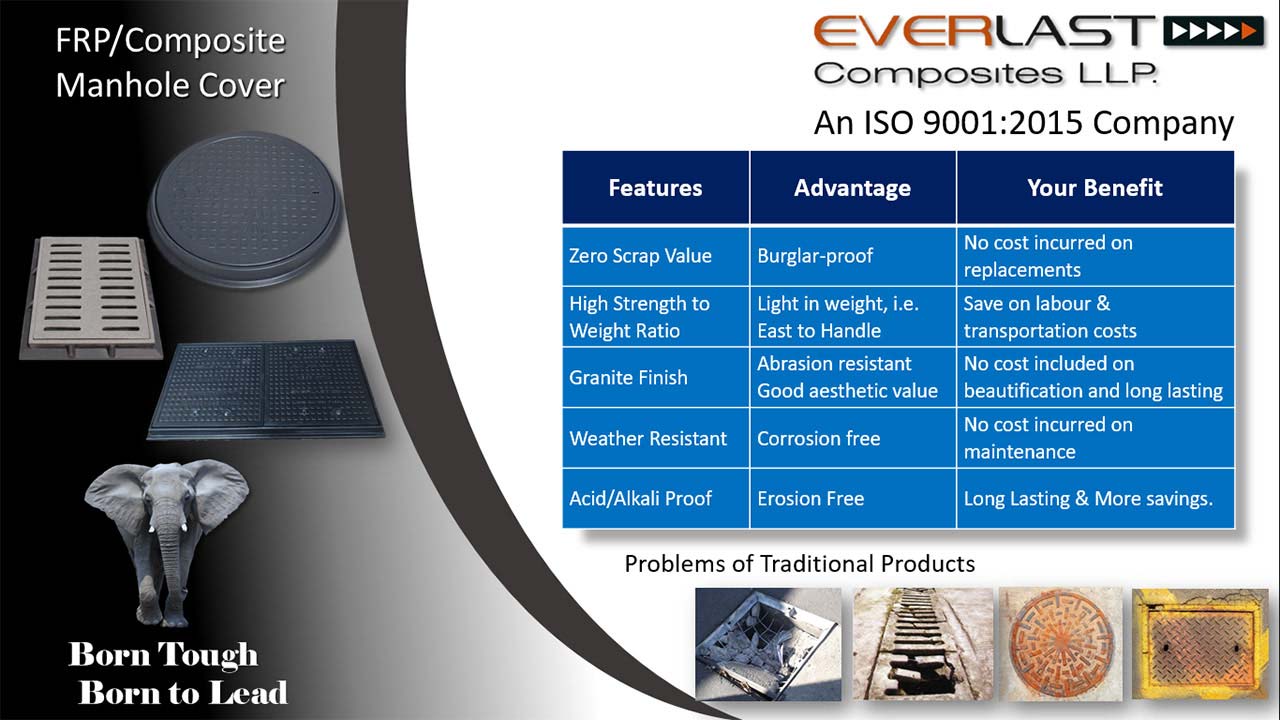 FRP/Composite Manhole Cover

EVERLAST
Composites LLP.

An ISO 9001:2015 Company

| Features | Advantage | Your Benefit |
|---|---|---|
| Zero Scrap Value | Burglar-proof | No cost incurred on replacements |
| High Strength to Weight Ratio | Light in weight, i.e. East to Handle | Save on labour & transportation costs |
| Granite Finish | Abrasion resistant Good aesthetic value | No cost included on beautification and long lasting |
| Weather Resistant | Corrosion free | No cost incurred on maintenance |
| Acid/Alkali Proof | Erosion Free | Long Lasting & More savings. |

Problems of Traditional Products

Born Tough
Born to Lead